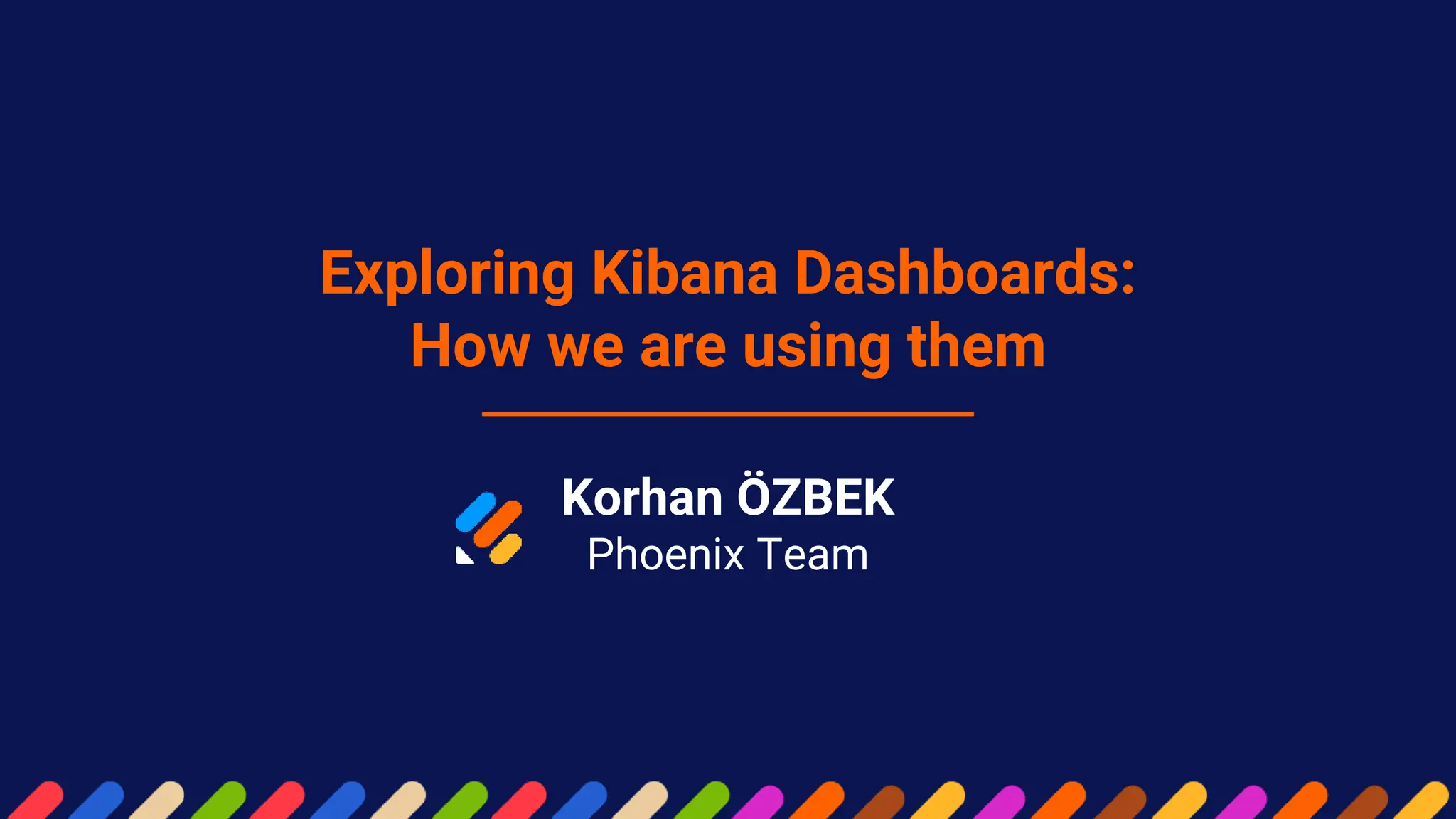 Exploring Kibana Dashboards:
How we are using them

Korhan ÖZBEK
Phoenix Team